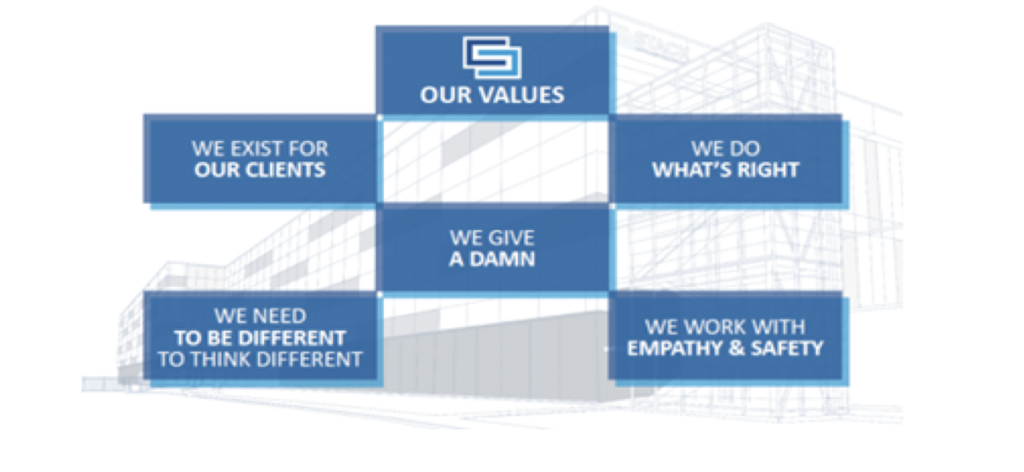 OUR VALUES

WE EXIST FOR
OUR CLIENTS

WE DO
WHAT'S RIGHT

WE GIVE
A DAMN

WE NEED
TO BE DIFFERENT
TO THINK DIFFERENT

WE WORK WITH
EMPATHY & SAFETY